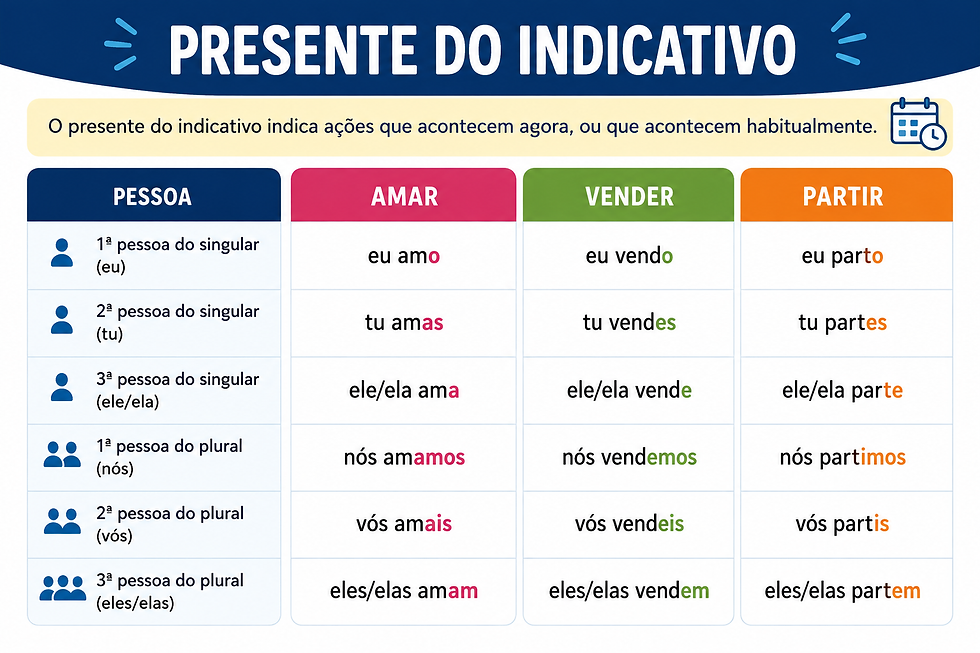 PRESENTE DO INDICATIVO

O presente do indicativo indica ações que acontecem agora, ou que acontecem habitualmente.

| PESSOA | AMAR | VENDER | PARTIR |
|---|---|---|---|
| 1ª pessoa do singular (eu) | eu amo | eu vendo | eu parto |
| 2ª pessoa do singular (tu) | tu amas | tu vendes | tu partes |
| 3ª pessoa do singular (ele/ela) | ele/ela ama | ele/ela vende | ele/ela parte |
| 1ª pessoa do plural (nós) | nós amamos | nós vendemos | nós partimos |
| 2ª pessoa do plural (vós) | vós amais | vós vendeis | vós partis |
| 3ª pessoa do plural (eles/elas) | eles/elas amam | eles/elas vendem | eles/elas partem |